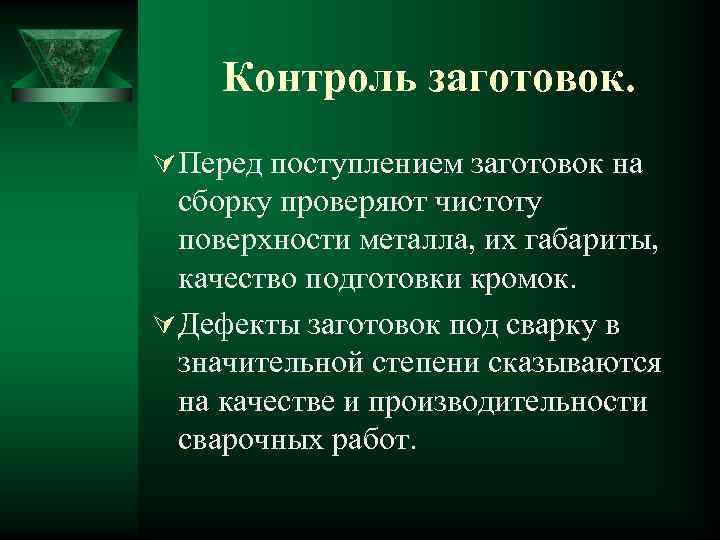 Контроль заготовок.

Перед поступлением заготовок на сборку проверяют чистоту поверхности металла, их габариты, качество подготовки кромок.

Дефекты заготовок под сварку в значительной степени сказываются на качестве и производительности сварочных работ.